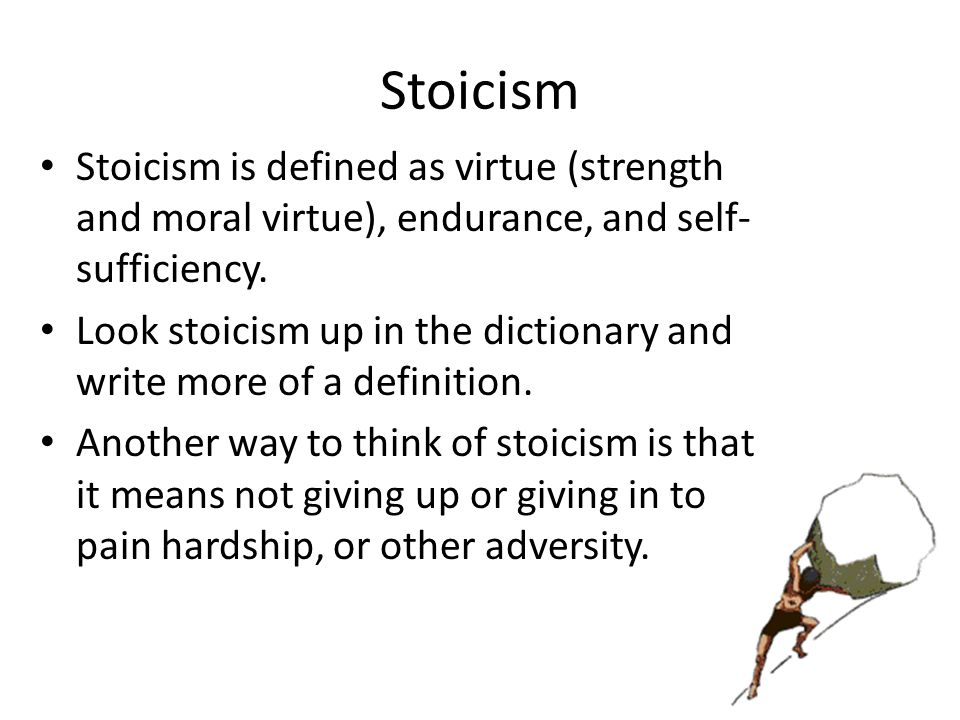 Stoicism

• Stoicism is defined as virtue (strength and moral virtue), endurance, and self-sufficiency.

• Look stoicism up in the dictionary and write more of a definition.

• Another way to think of stoicism is that it means not giving up or giving in to pain hardship, or other adversity.